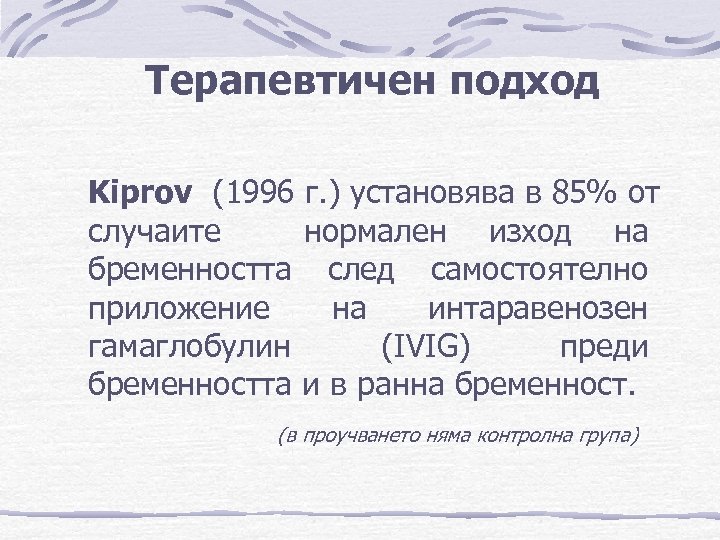 Терапевтичен подход

Kiprov (1996 г.) установява в 85% от случаите нормален изход на бременността след самостоятелно приложение на интаравенозен гамаглобулин (IVIG) преди бременността и в ранна бременност.

(в проучването няма контролна група)